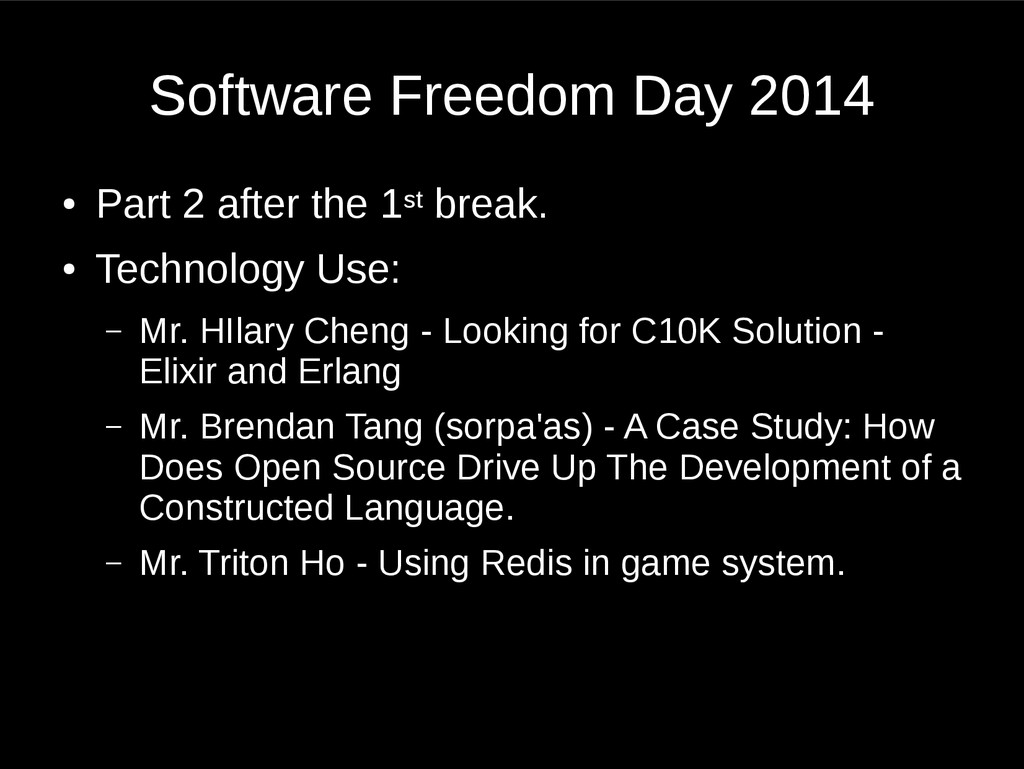 Software Freedom Day 2014

• Part 2 after the 1st break.

• Technology Use:

– Mr. HIlary Cheng - Looking for C10K Solution - Elixir and Erlang

– Mr. Brendan Tang (sorpa'as) - A Case Study: How Does Open Source Drive Up The Development of a Constructed Language.

– Mr. Triton Ho - Using Redis in game system.